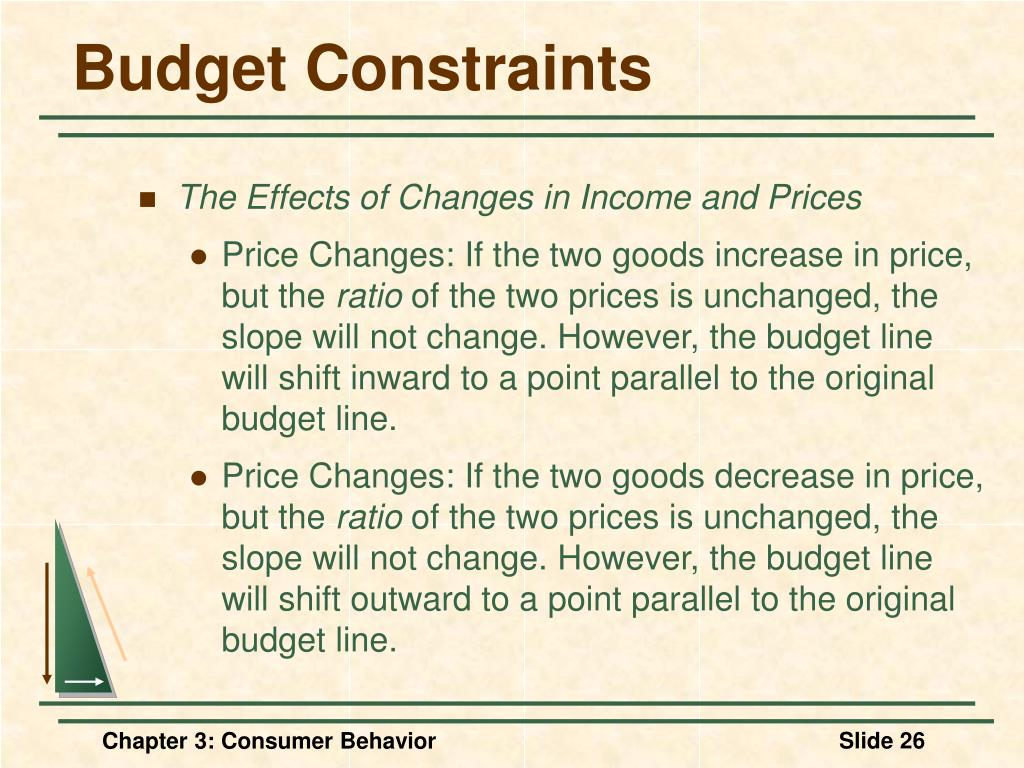 Budget Constraints

The Effects of Changes in Income and Prices

Price Changes: If the two goods increase in price, but the ratio of the two prices is unchanged, the slope will not change. However, the budget line will shift inward to a point parallel to the original budget line.

Price Changes: If the two goods decrease in price, but the ratio of the two prices is unchanged, the slope will not change. However, the budget line will shift outward to a point parallel to the original budget line.

Chapter 3: Consumer Behavior

Slide 26